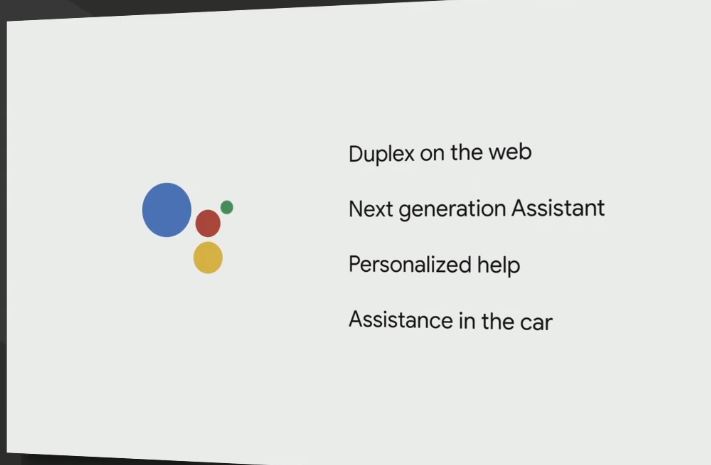 Duplex on the web

Next generation Assistant

Personalized help

Assistance in the car